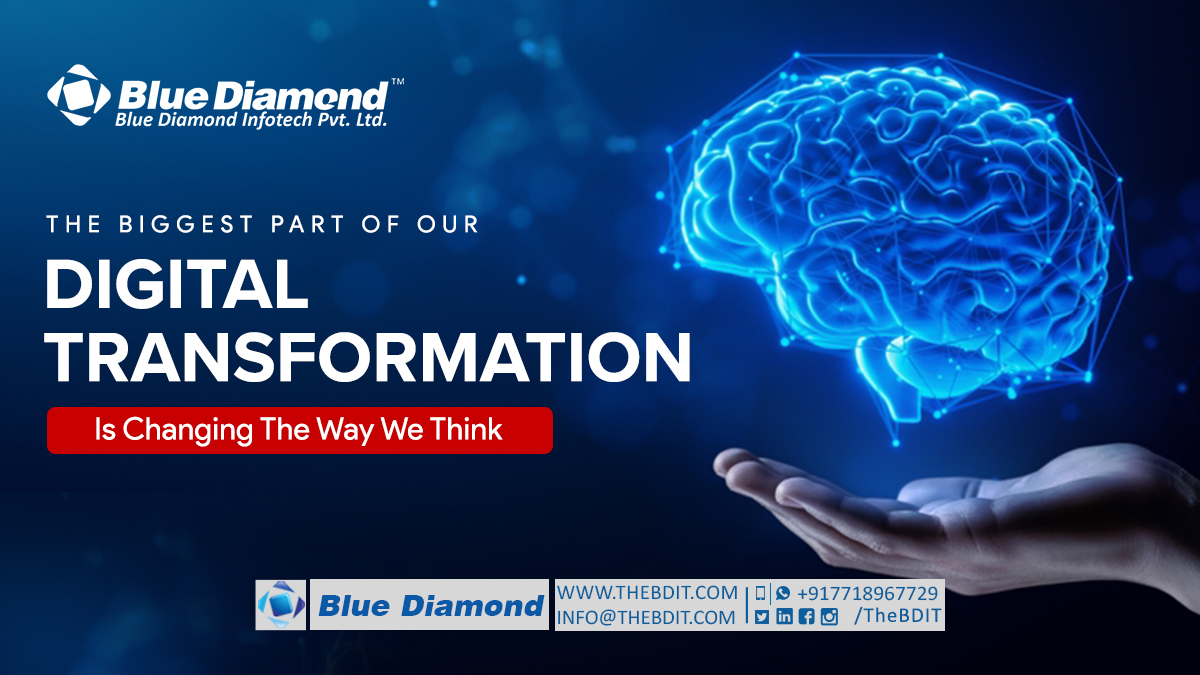 Blue Diamond™
Blue Diamond Infotech Pvt. Ltd.

THE BIGGEST PART OF OUR
DIGITAL TRANSFORMATION
Is Changing The Way We Think

Blue Diamond
WWW.THEBDIT.COM
INFO@THEBDIT.COM
+917718967729
/TheBDIT